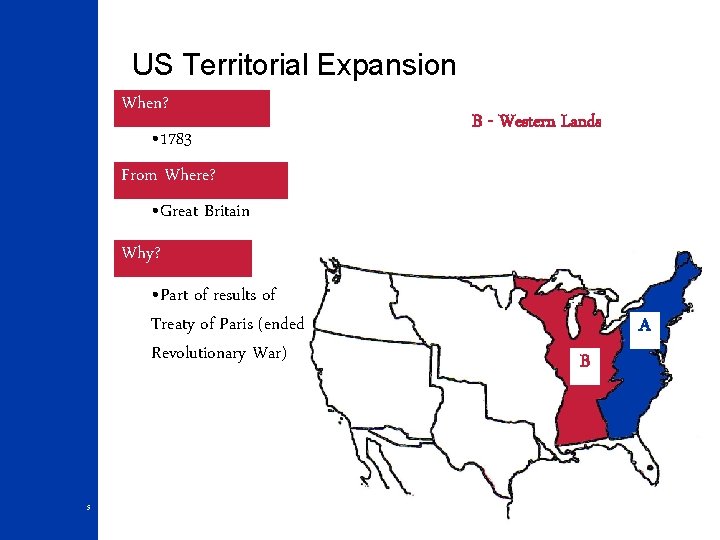 US Territorial Expansion

When?

•1783

From Where?

•Great Britain

Why?

•Part of results of Treaty of Paris (ended Revolutionary War)

B - Western Lands

A

B

5